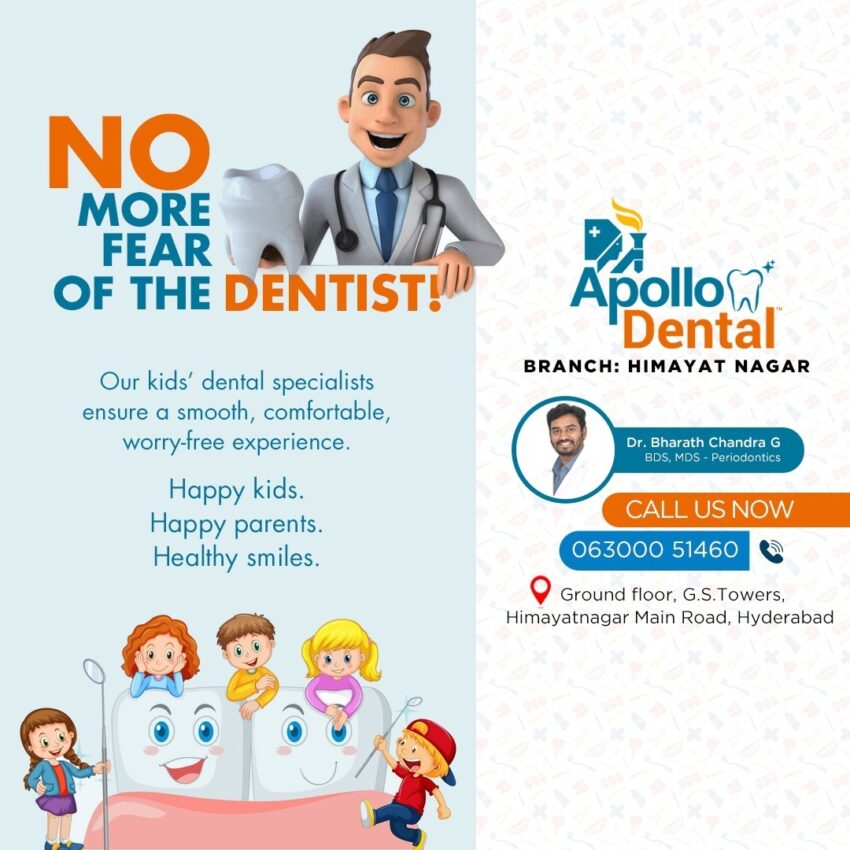 NO MORE FEAR OF THE DENTIST!

Our kids' dental specialists ensure a smooth, comfortable, worry-free experience.

Happy kids.
Happy parents.
Healthy smiles.

Apollo Dental™

BRANCH: HIMAYAT NAGAR

Dr. Bharath Chandra G
BDS, MDS - Periodontics

CALL US NOW

063000 51460

Ground floor, G.S.Towers, Himayatnagar Main Road, Hyderabad